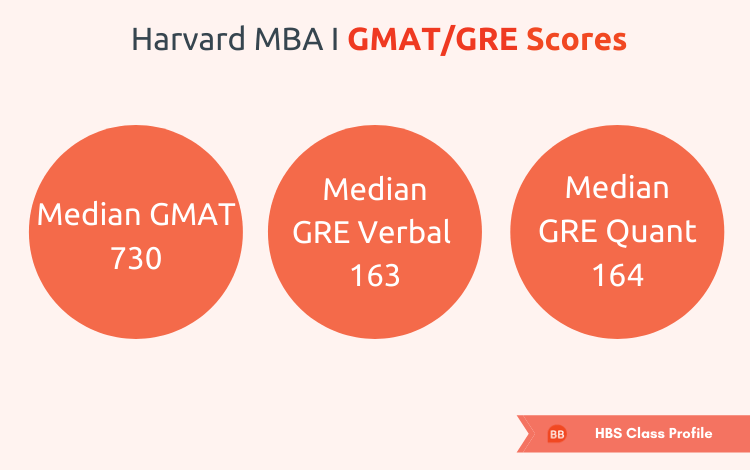 Harvard MBA I GMAT/GRE Scores

Median GMAT 730

Median GRE Verbal 163

Median GRE Quant 164

BB HBS Class Profile